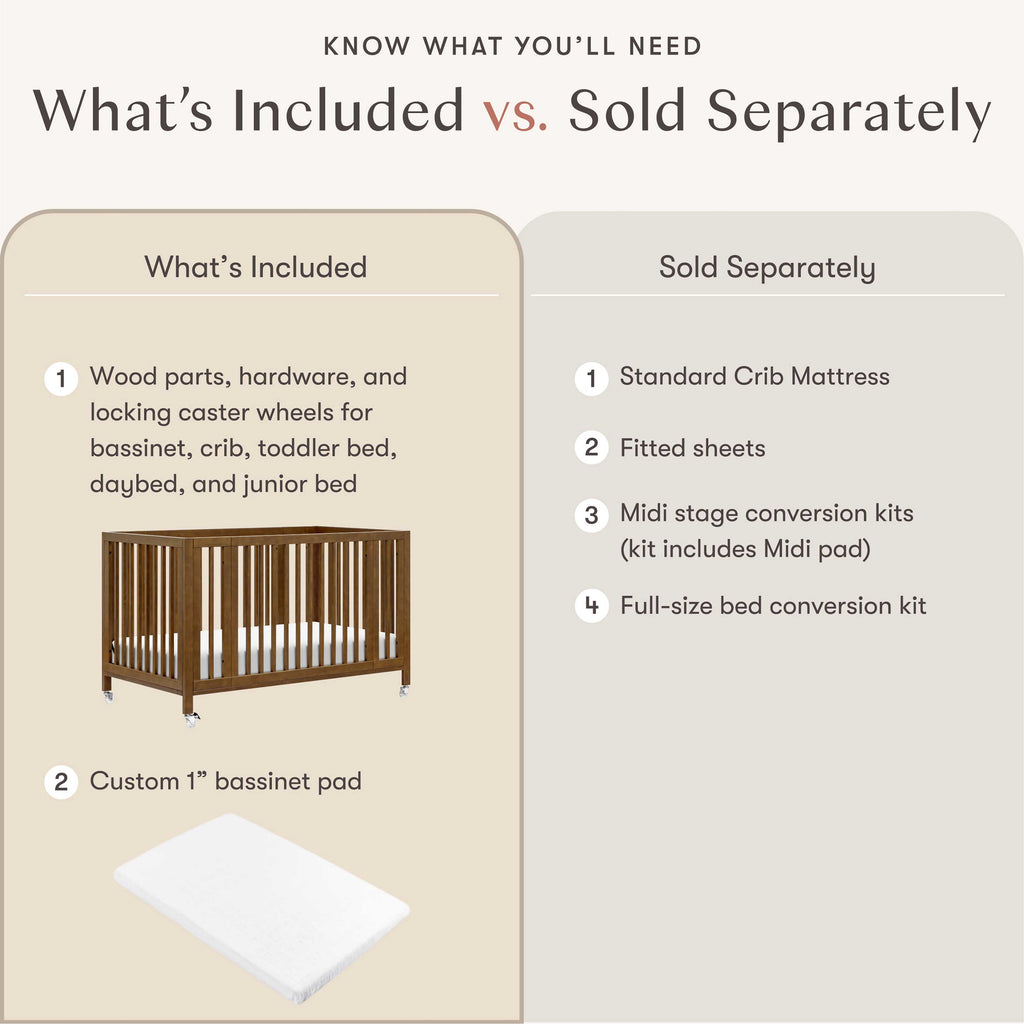 KNOW WHAT YOU'LL NEED

What's Included vs. Sold Separately

What's Included

1 Wood parts, hardware, and locking caster wheels for bassinet, crib, toddler bed, daybed, and junior bed

2 Custom 1" bassinet pad

Sold Separately

1 Standard Crib Mattress

2 Fitted sheets

3 Midi stage conversion kits (kit includes Midi pad)

4 Full-size bed conversion kit